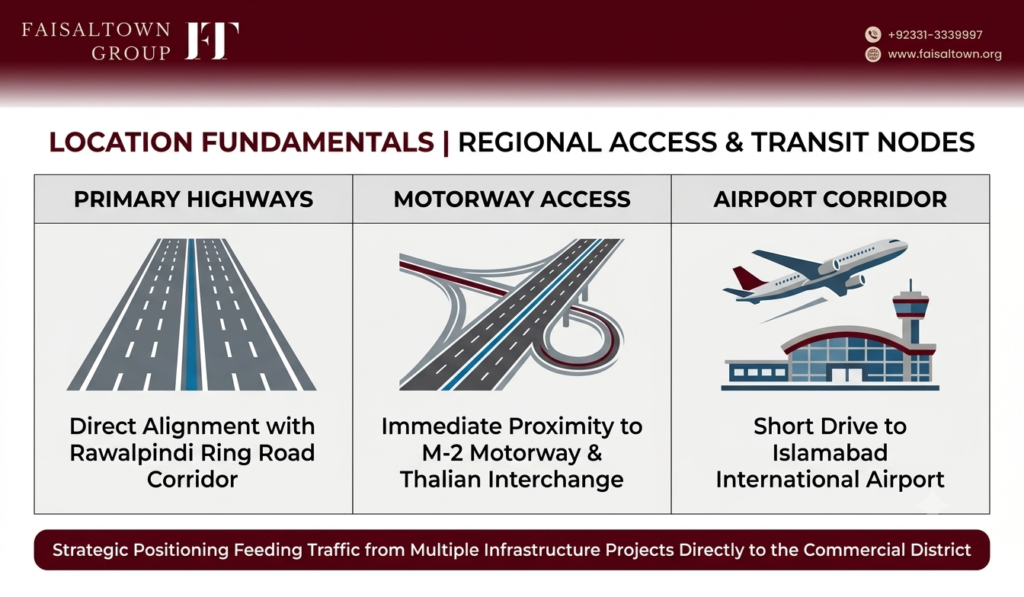 FAISALTOWN GROUP FT

+92331-3339997
www.faisaltown.org

LOCATION FUNDAMENTALS | REGIONAL ACCESS & TRANSIT NODES

| PRIMARY HIGHWAYS | MOTORWAY ACCESS | AIRPORT CORRIDOR |
|---|---|---|
| Direct Alignment with Rawalpindi Ring Road Corridor | Immediate Proximity to M-2 Motorway & Thalian Interchange | Short Drive to Islamabad International Airport |

Strategic Positioning Feeding Traffic from Multiple Infrastructure Projects Directly to the Commercial District